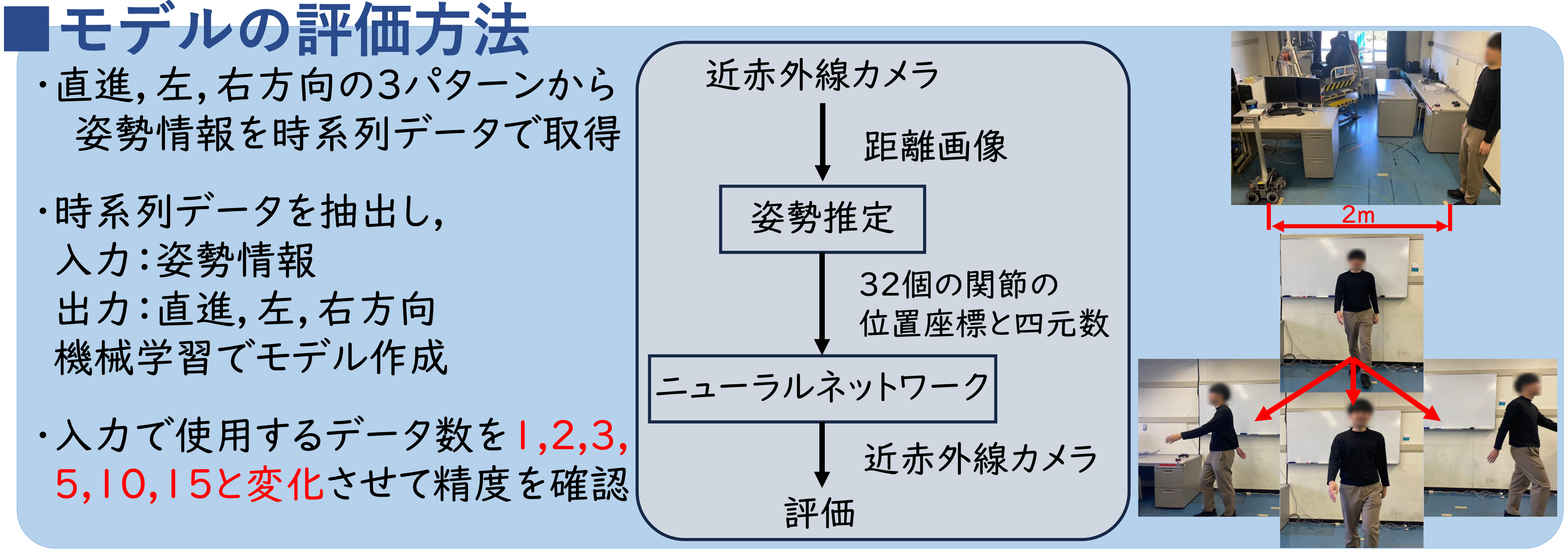 ■モデルの評価方法

・直進,左,右方向の3パターンから姿勢情報を時系列データで取得

・時系列データを抽出し,
入力:姿勢情報
出力:直進,左,右方向
機械学習でモデル作成

・入力で使用するデータ数を1,2,3,5,10,15と変化させて精度を確認

近赤外線カメラ
距離画像
姿勢推定
32個の関節の位置座標と四元数
ニューラルネットワーク
近赤外線カメラ
評価

2m